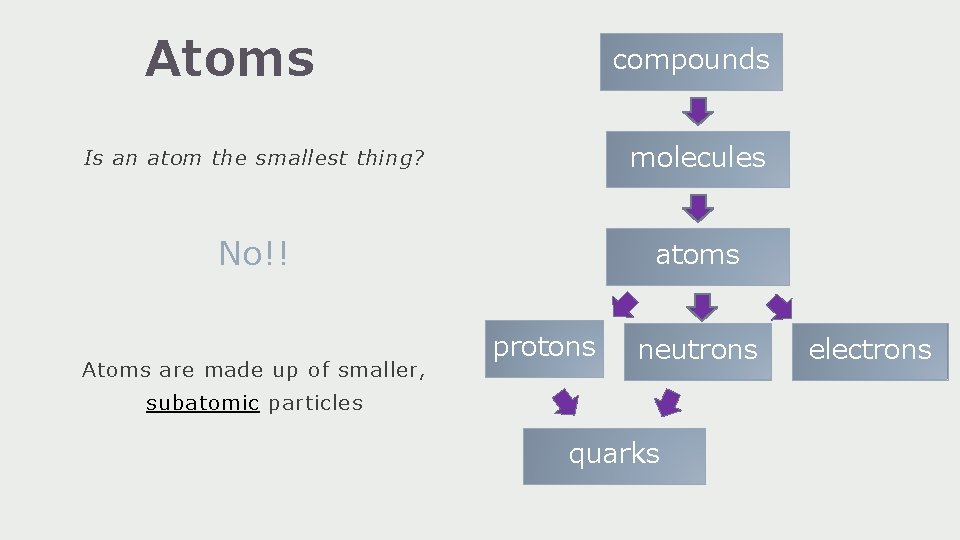 Atoms

Is an atom the smallest thing?

No!!

Atoms are made up of smaller, subatomic particles

compounds

molecules

atoms

protons

neutrons

electrons

quarks